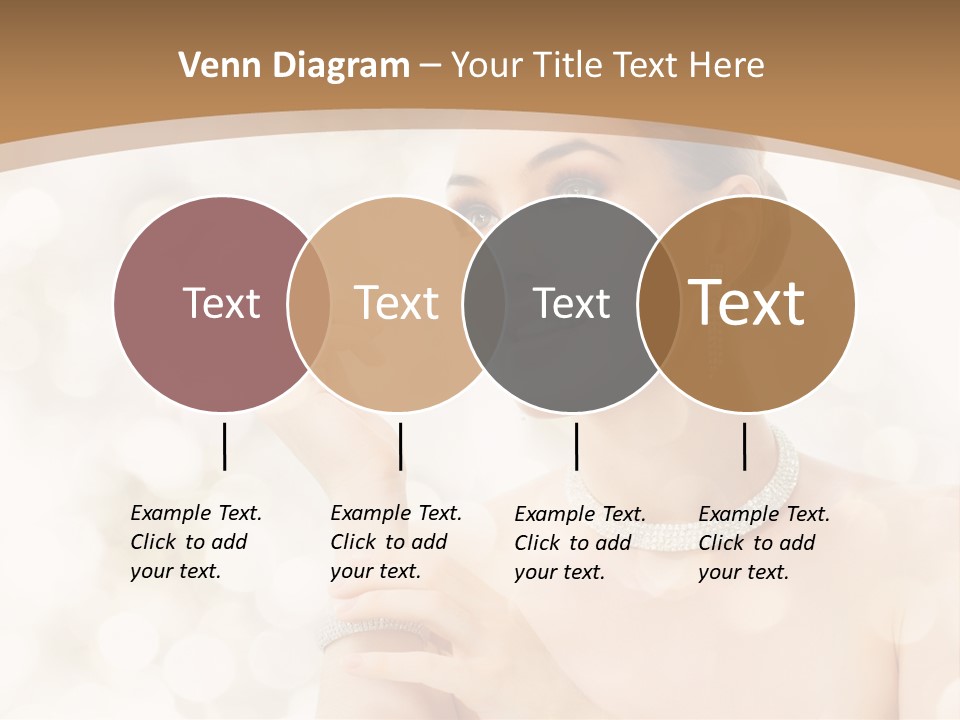 Venn Diagram – Your Title Text Here

Text

Text

Text

Text

Example Text. Click to add your text.

Example Text. Click to add your text.

Example Text. Click to add your text.

Example Text. Click to add your text.